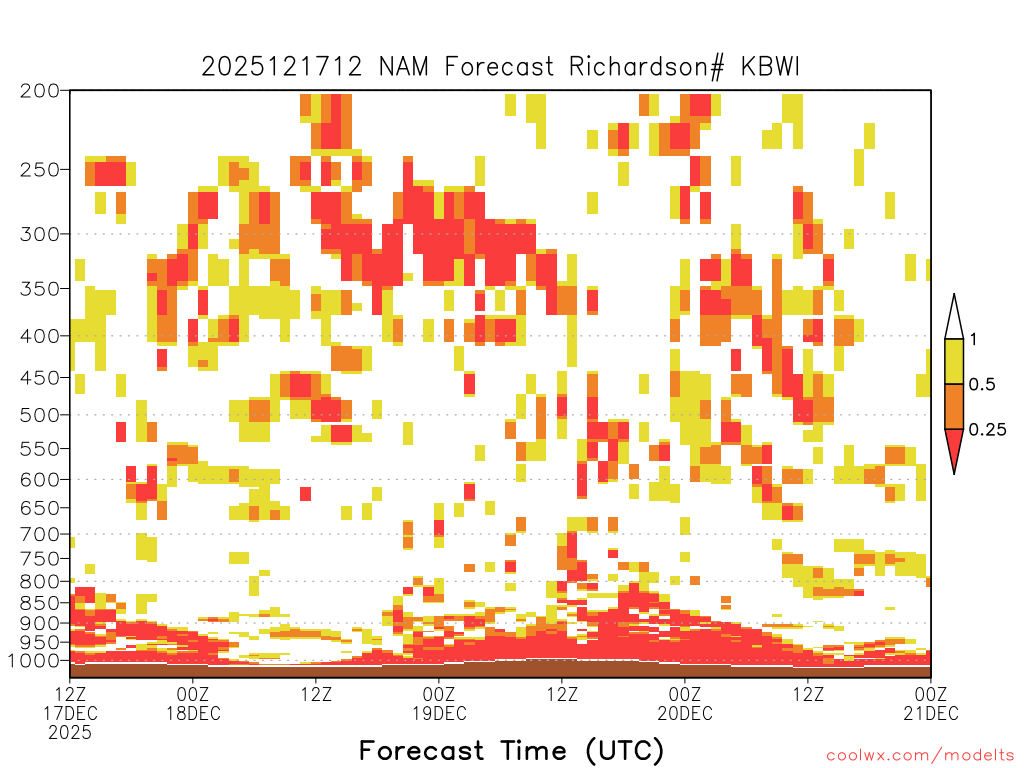 2025121712 NAM Forecast Richardson# KBWI

200
250
300
350
400
450
500
550
600
650
700
750
800
850
900
950
1000

1
0.5
0.25

12Z 17DEC 2025
00Z 18DEC
12Z
00Z 19DEC
12Z
00Z 20DEC
12Z
00Z 21DEC

Forecast Time (UTC)

coolwx.com/modelts